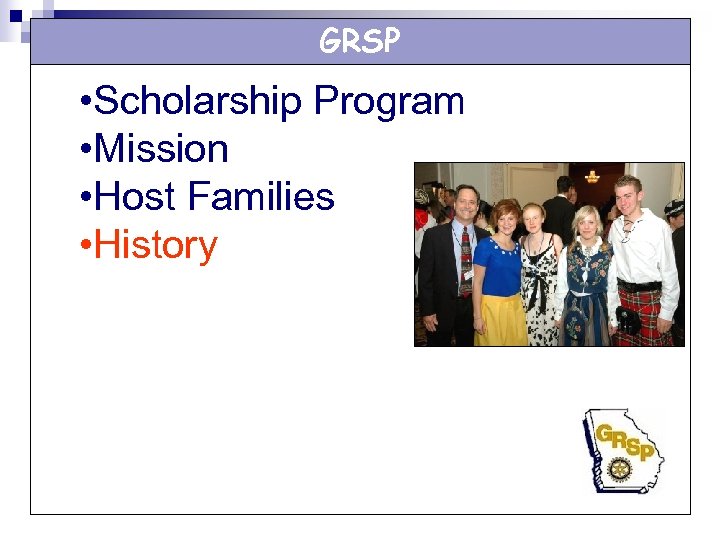 GRSP

•Scholarship Program
•Mission
•Host Families
•History

GRSP